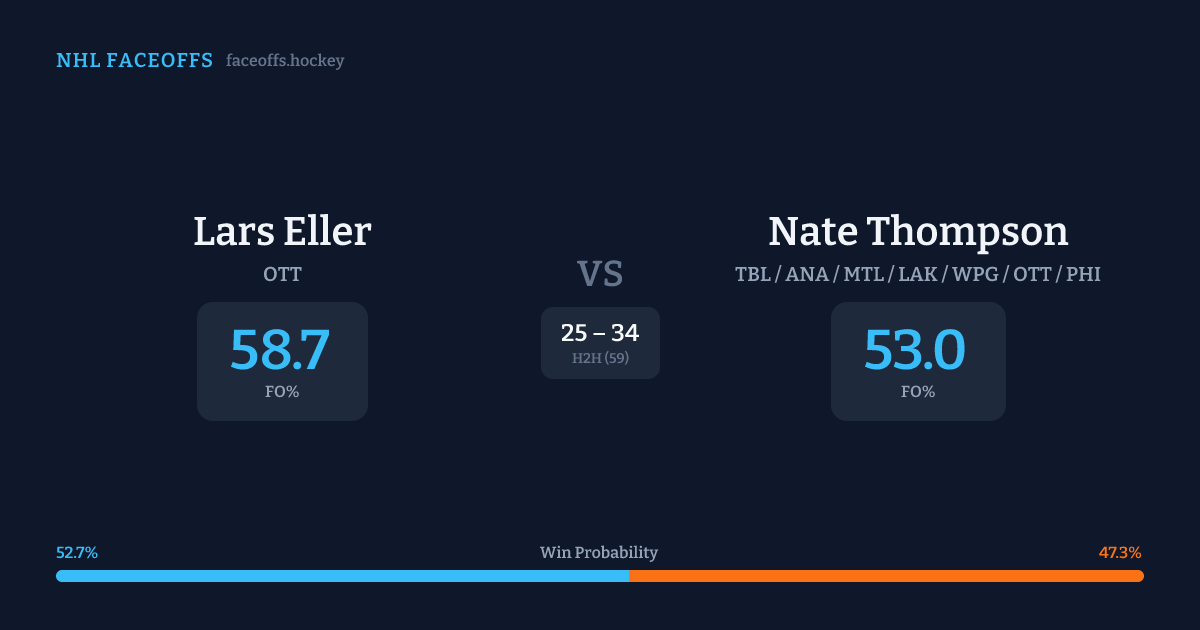 NHL FACEOFFS faceoffs.hockey

Lars Eller
OTT
58.7
FO%

VS
25 – 34
H2H (59)

Nate Thompson
TBL / ANA / MTL / LAK / WPG / OTT / PHI
53.0
FO%

52.7%
Win Probability
47.3%